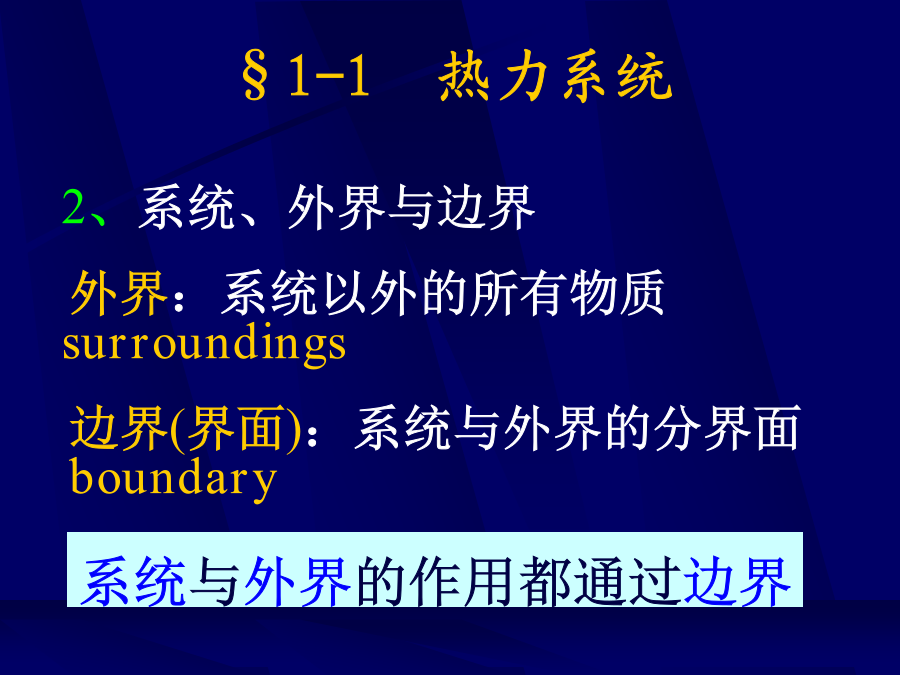 §1-1 热力系统

2、系统、外界与边界

外界：系统以外的所有物质 surroundings

边界(界面)：系统与外界的分界面 boundary

系统与外界的作用都通过边界